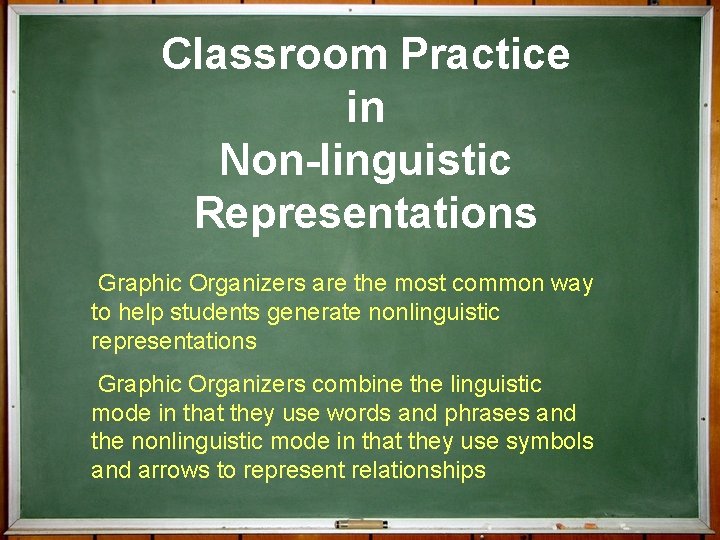 Classroom Practice in Non-linguistic Representations

Graphic Organizers are the most common way to help students generate nonlinguistic representations

Graphic Organizers combine the linguistic mode in that they use words and phrases and the nonlinguistic mode in that they use symbols and arrows to represent relationships